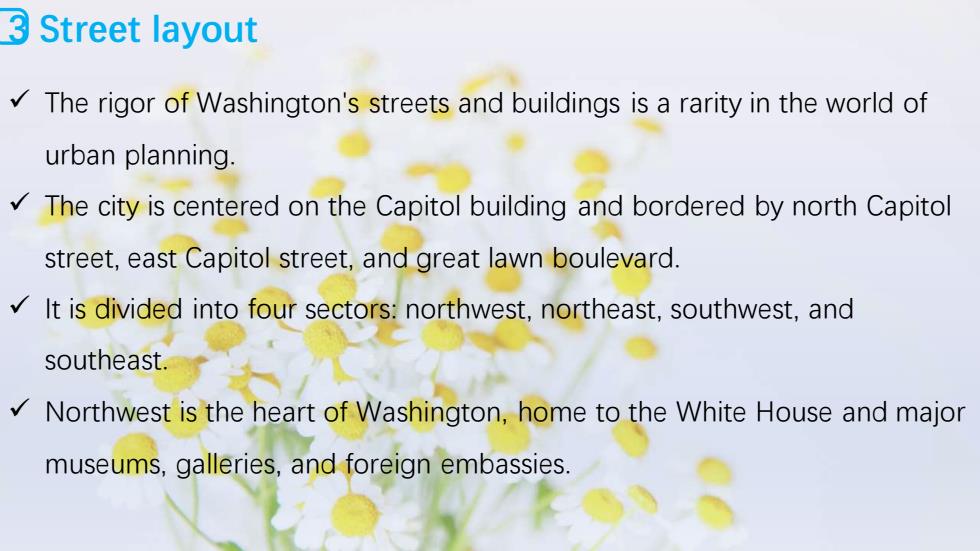 3 Street layout

✓ The rigor of Washington's streets and buildings is a rarity in the world of urban planning.

✓ The city is centered on the Capitol building and bordered by north Capitol street, east Capitol street, and great lawn boulevard.

✓ It is divided into four sectors: northwest, northeast, southwest, and southeast.

✓ Northwest is the heart of Washington, home to the White House and major museums, galleries, and foreign embassies.